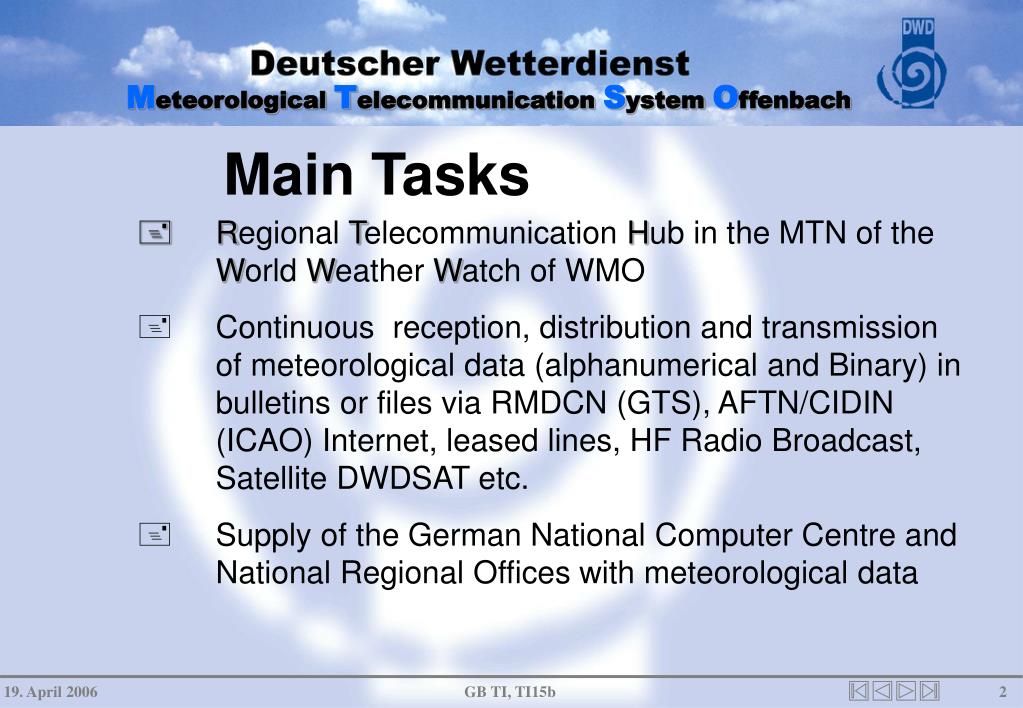 Deutscher Wetterdienst
Meteorological Telecommunication System Offenbach

DWD

Main Tasks

Regional Telecommunication Hub in the MTN of the World Weather Watch of WMO

Continuous reception, distribution and transmission of meteorological data (alphanumerical and Binary) in bulletins or files via RMDCN (GTS), AFTN/CIDIN (ICAO) Internet, leased lines, HF Radio Broadcast, Satellite DWDSAT etc.

Supply of the German National Computer Centre and National Regional Offices with meteorological data

19. April 2006 GB TI, TI15b 2